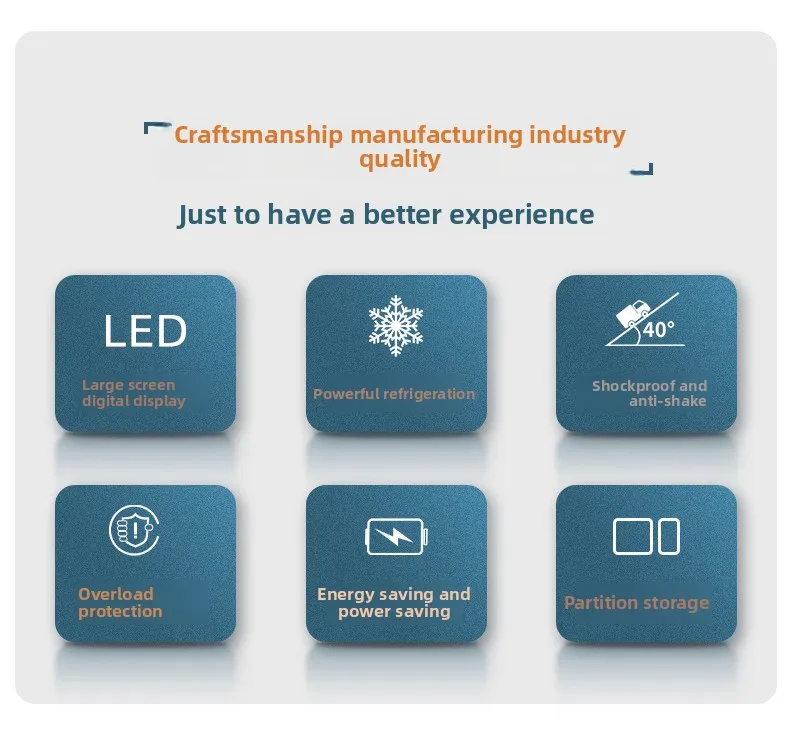 Craftsmanship manufacturing industry quality

Just to have a better experience

LED

Large screen digital display

Powerful refrigeration

40°

Shockproof and anti-shake

Overload protection

Energy saving and power saving

Partition storage